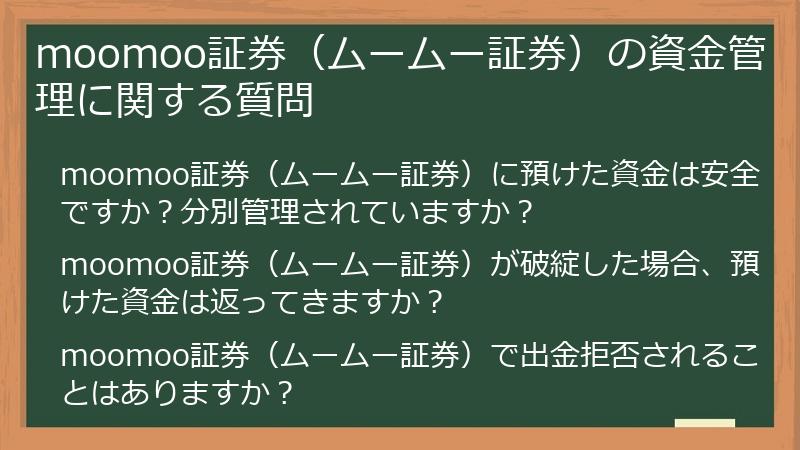 moomoo証券（ムームー証券）の資金管理に関する質問

moomoo証券（ムームー証券）に預けた資金は安全ですか？分別管理されていますか？

moomoo証券（ムームー証券）が破綻した場合、預けた資金は返ってきますか？

moomoo証券（ムームー証券）で出金拒否されることはありますか？